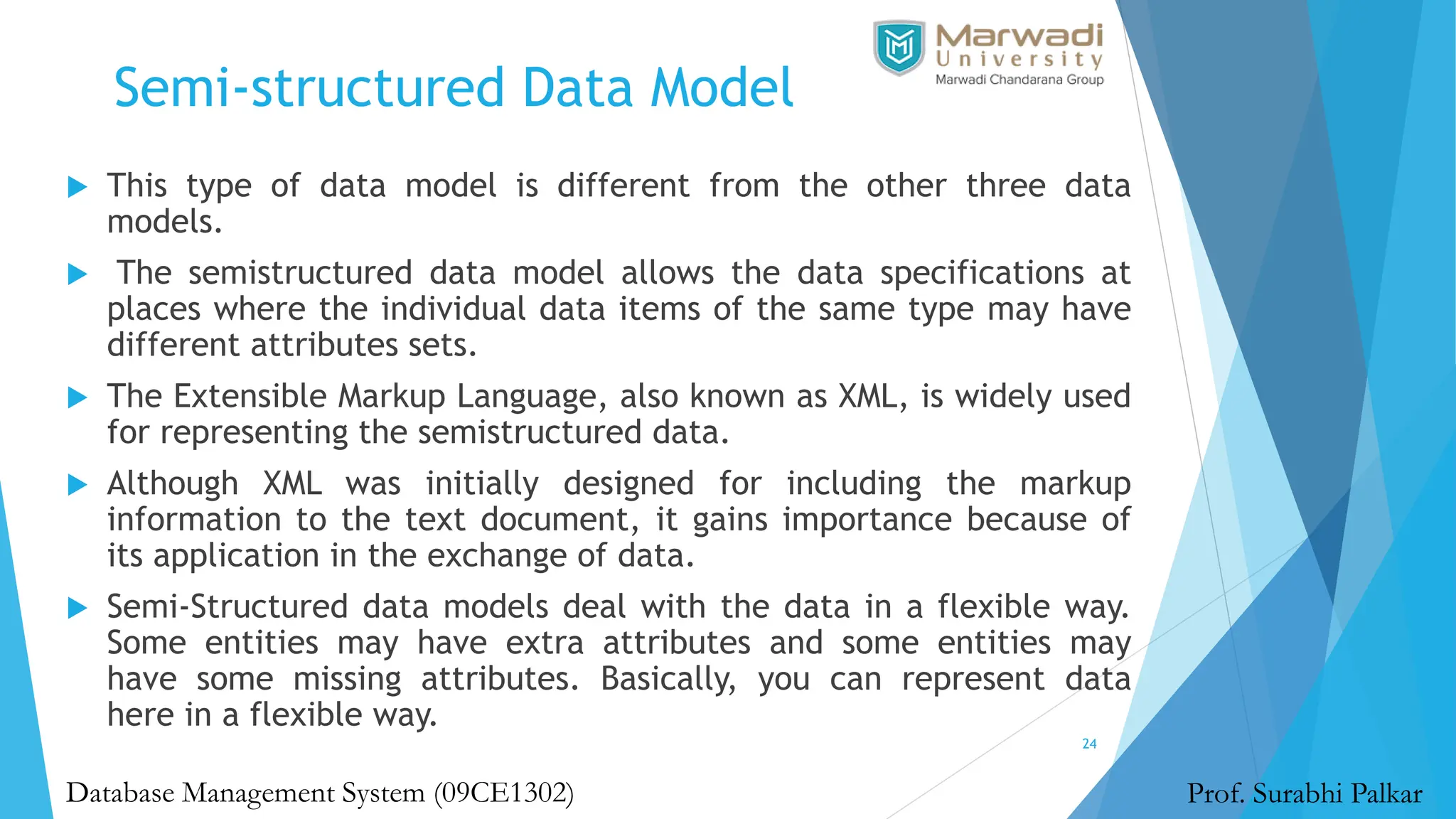 Marwadi University
Marwadi Chandarana Group

Semi-structured Data Model

This type of data model is different from the other three data models.

The semistructured data model allows the data specifications at places where the individual data items of the same type may have different attributes sets.

The Extensible Markup Language, also known as XML, is widely used for representing the semistructured data.

Although XML was initially designed for including the markup information to the text document, it gains importance because of its application in the exchange of data.

Semi-Structured data models deal with the data in a flexible way. Some entities may have extra attributes and some entities may have some missing attributes. Basically, you can represent data here in a flexible way.

24

Database Management System (09CE1302)

Prof. Surabhi Palkar